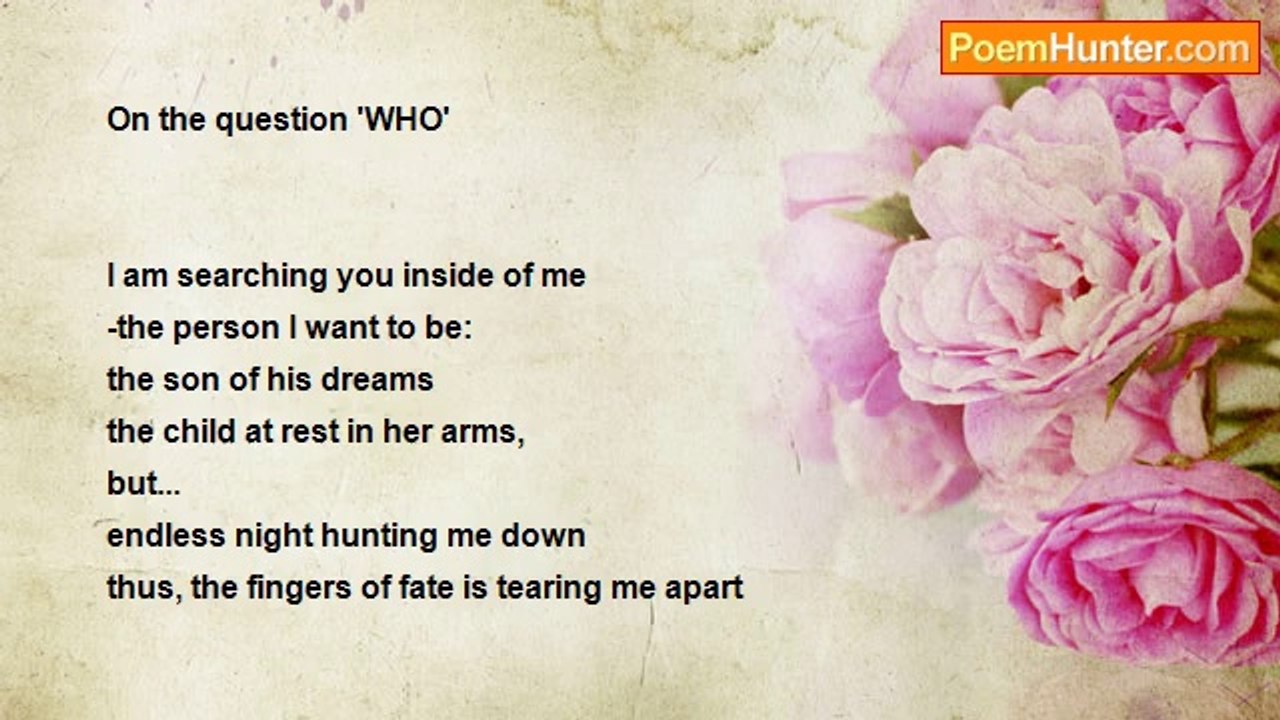 PoemHunter.com

On the question 'WHO'

I am searching you inside of me
-the person I want to be:
the son of his dreams
the child at rest in her arms,
but...
endless night hunting me down
thus, the fingers of fate is tearing me apart